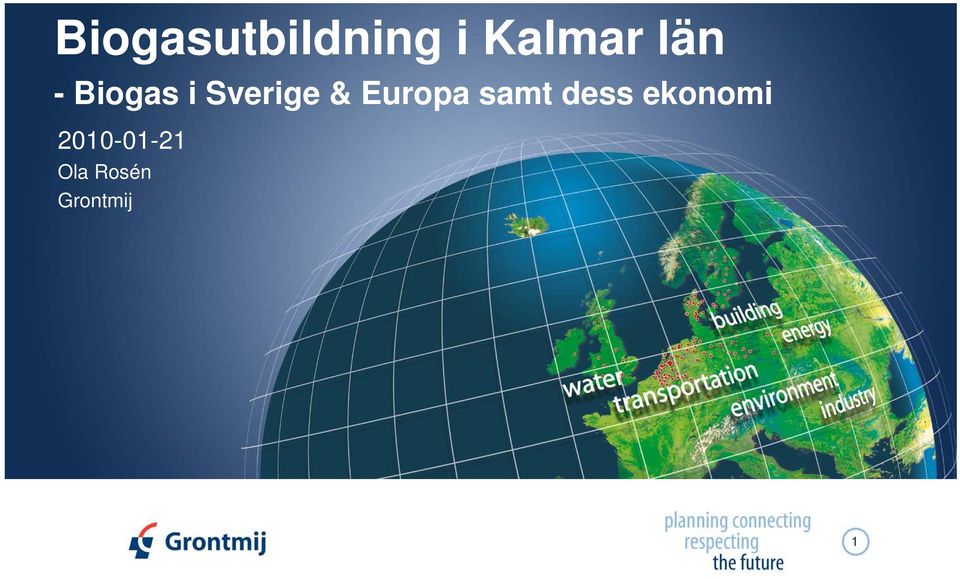 Biogasutbildning i Kalmar län

- Biogas i Sverige & Europa samt dess ekonomi

2010-01-21
Ola Rosén
Grontmij

building
energy
water
transportation
environment
industry

Grontmij

planning connecting
respecting
the future

1